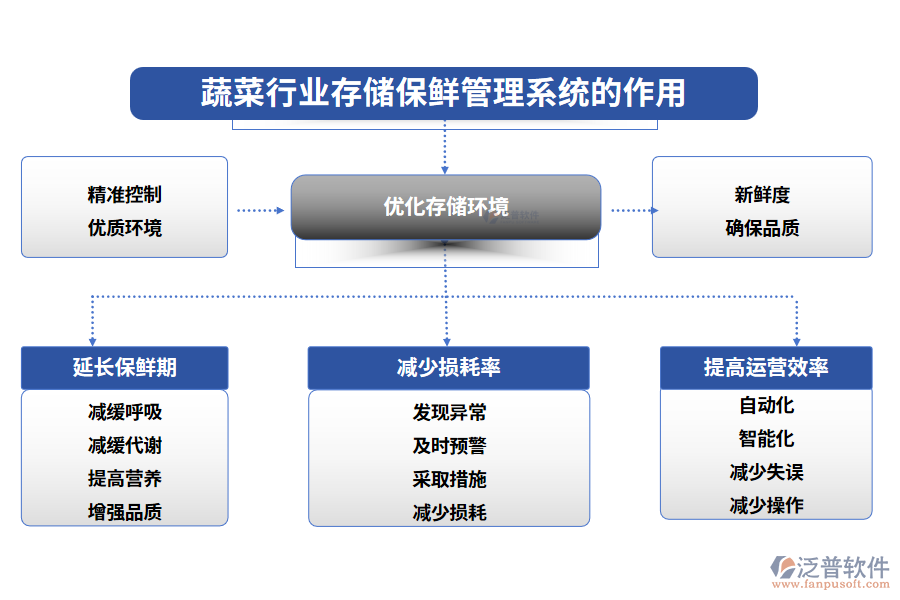 蔬菜行业存储保鲜管理系统的作用

精准控制
优质环境

优化存储环境

新鲜度
确保品质

延长保鲜期

减缓呼吸
减缓代谢
提高营养
增强品质

减少损耗率

发现异常
及时预警
采取措施
减少损耗

提高运营效率

自动化
智能化
减少失误
减少操作

泛普软件
www.fanpusoft.com